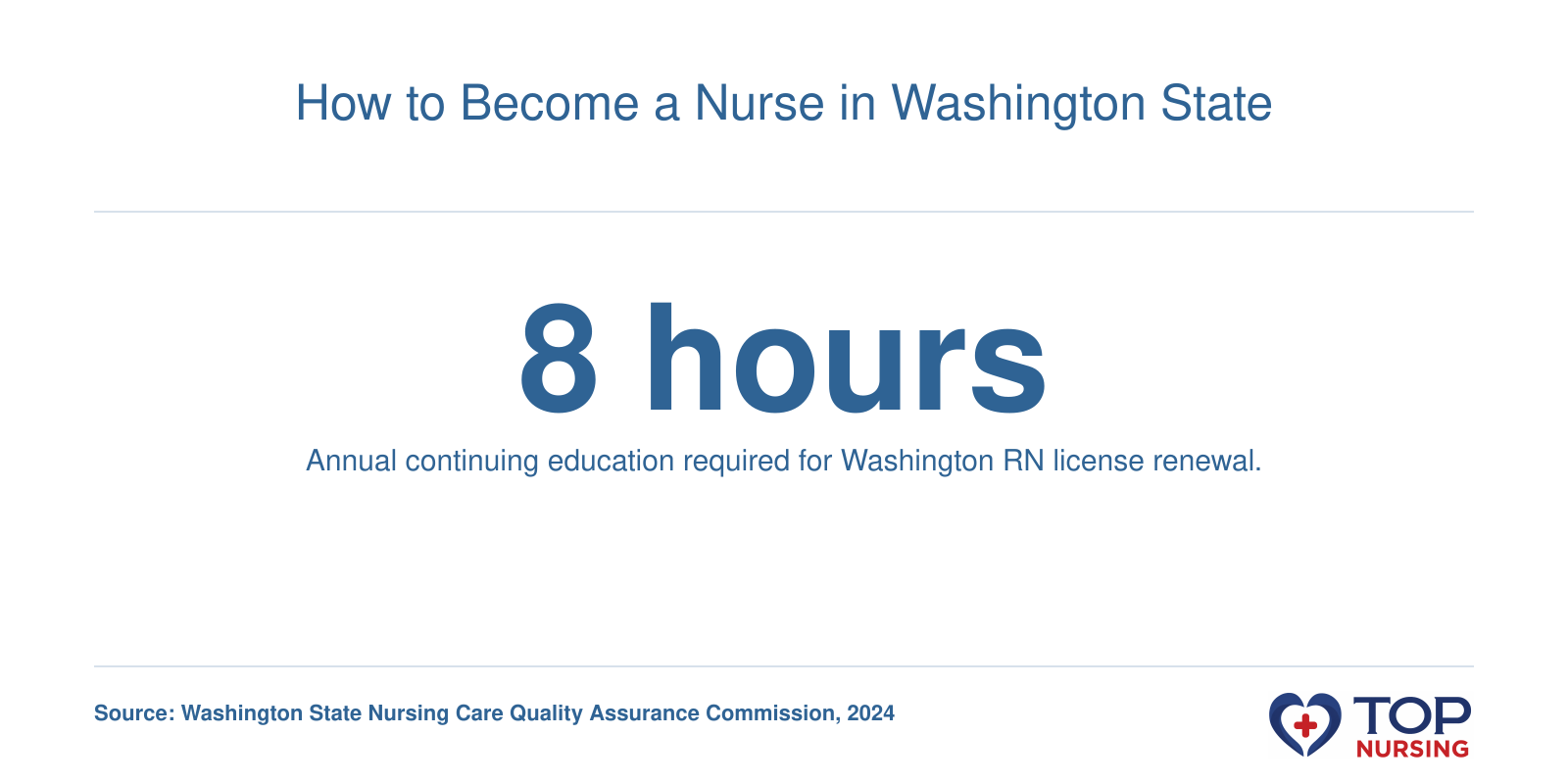 How to Become a Nurse in Washington State

8 hours

Annual continuing education required for Washington RN license renewal.

Source: Washington State Nursing Care Quality Assurance Commission, 2024

TOP NURSING